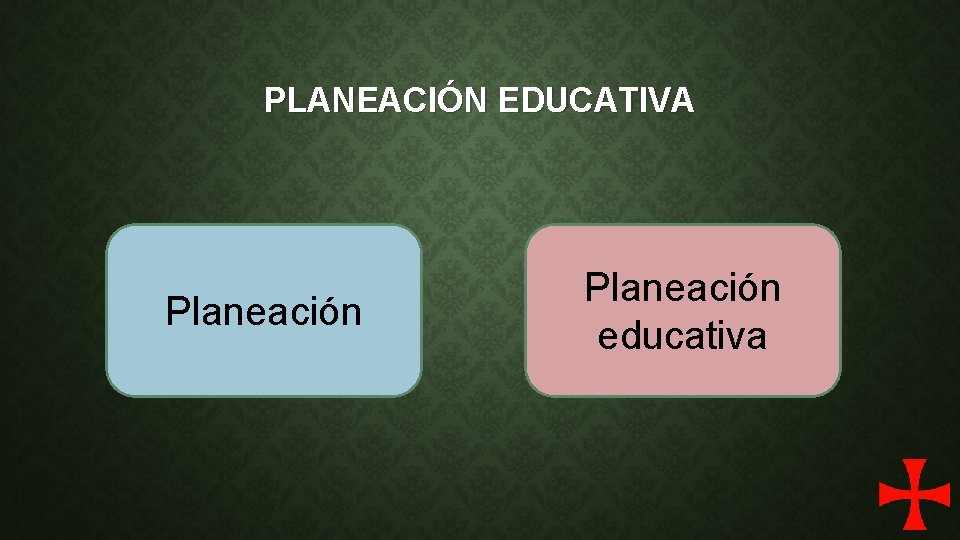 PLANEACIÓN EDUCATIVA

Planeación

Planeación educativa